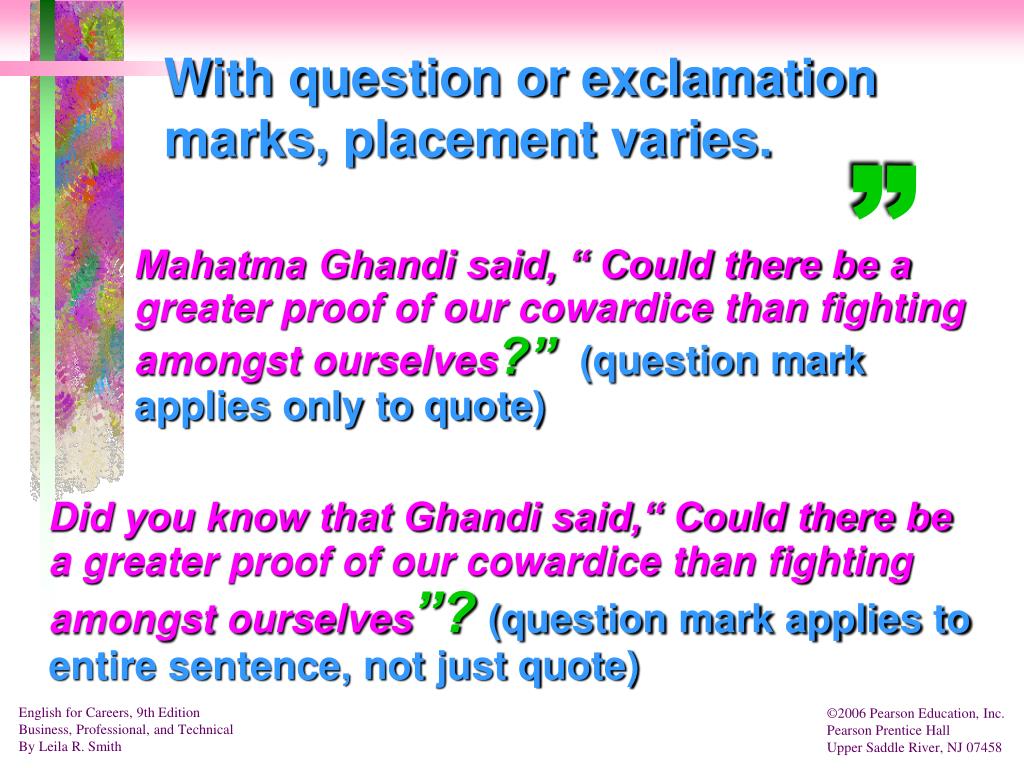 With question or exclamation marks, placement varies.

”

Mahatma Ghandi said, “ Could there be a greater proof of our cowardice than fighting amongst ourselves?” (question mark applies only to quote)

Did you know that Ghandi said,“ Could there be a greater proof of our cowardice than fighting amongst ourselves”? (question mark applies to entire sentence, not just quote)

English for Careers, 9th Edition
Business, Professional, and Technical
By Leila R. Smith

©2006 Pearson Education, Inc.
Pearson Prentice Hall
Upper Saddle River, NJ 07458